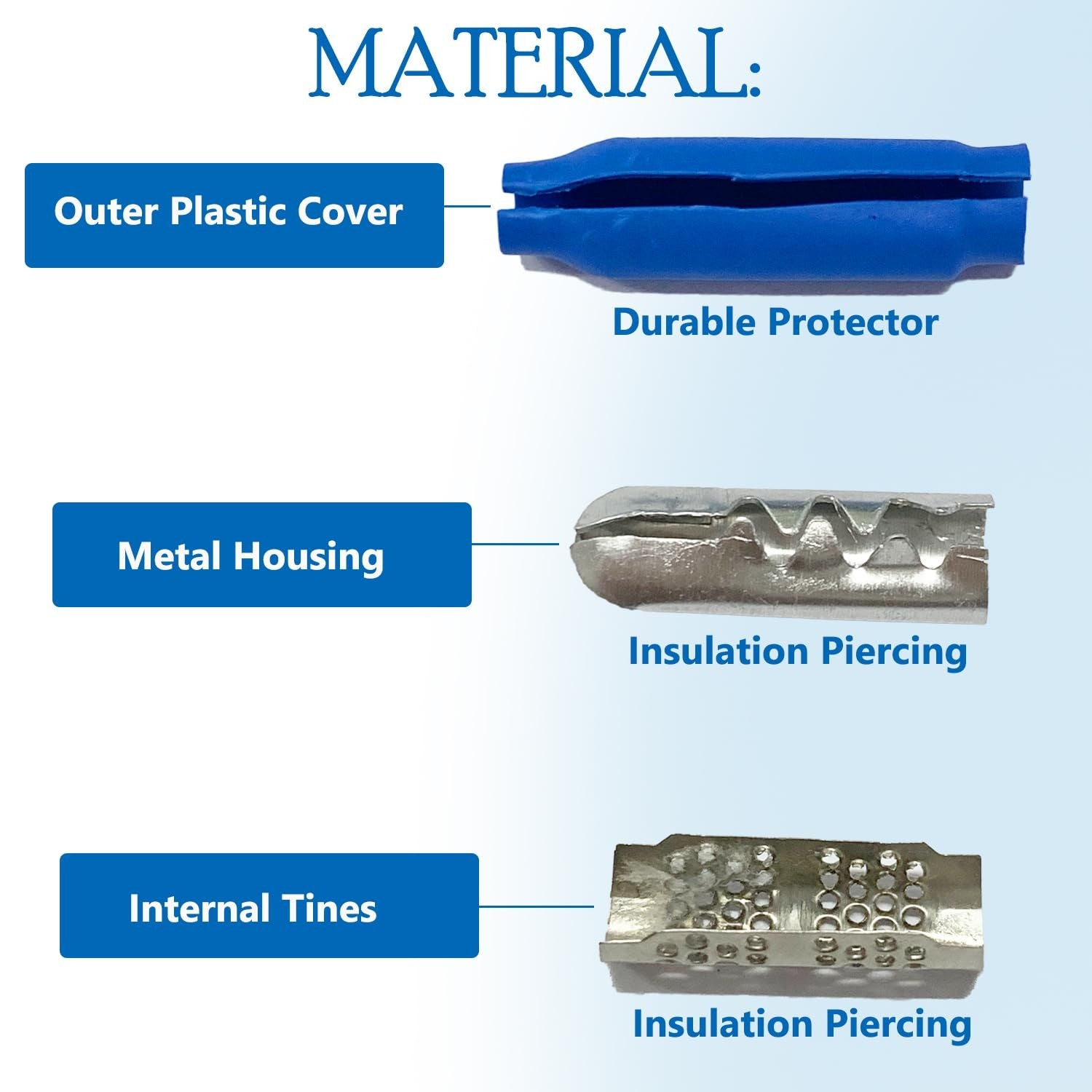 MATERIAL:

Outer Plastic Cover

Durable Protector

Metal Housing

Insulation Piercing

Internal Tines

Insulation Piercing